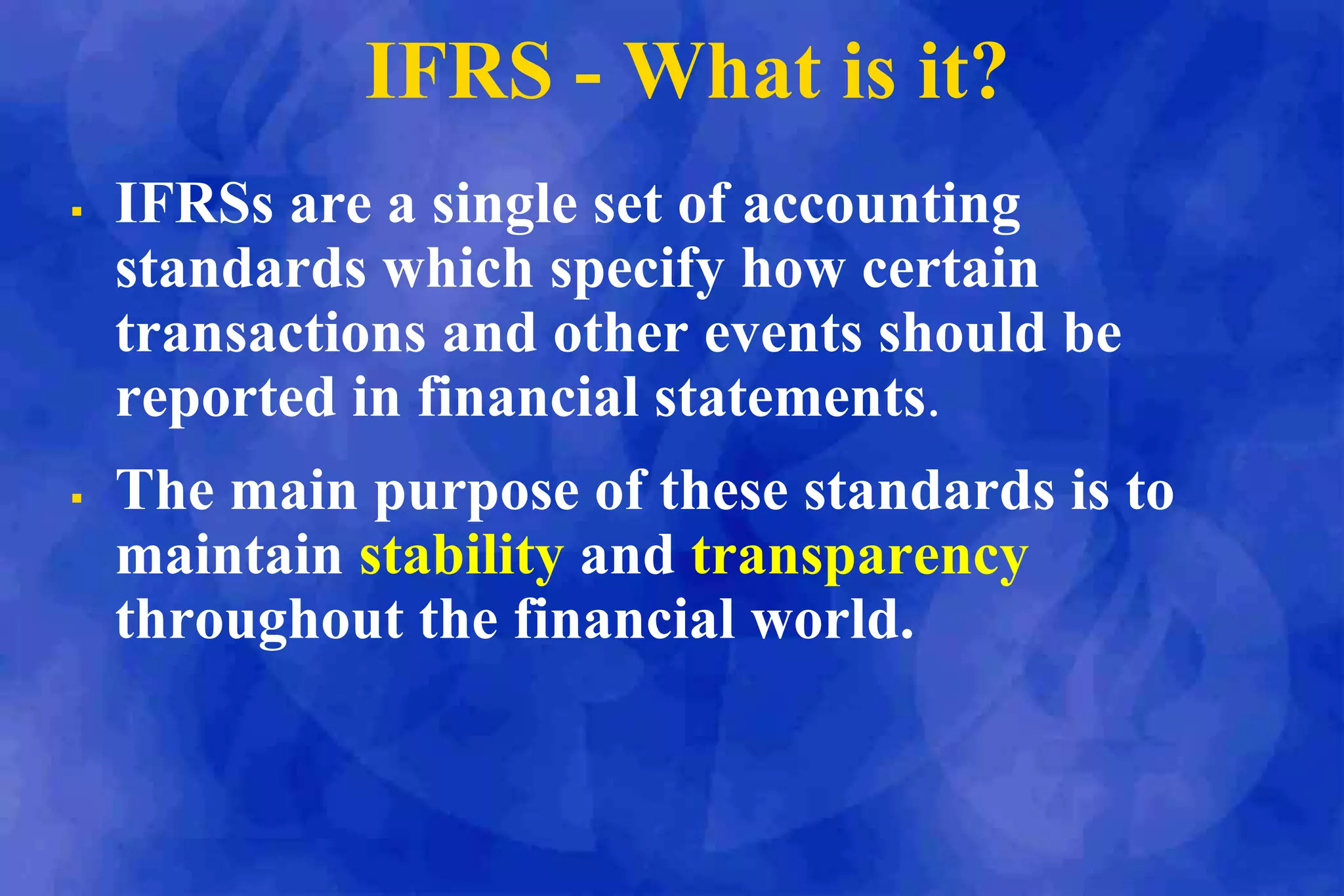 IFRS - What is it?

▪ IFRSs are a single set of accounting standards which specify how certain transactions and other events should be reported in financial statements.

▪ The main purpose of these standards is to maintain stability and transparency throughout the financial world.